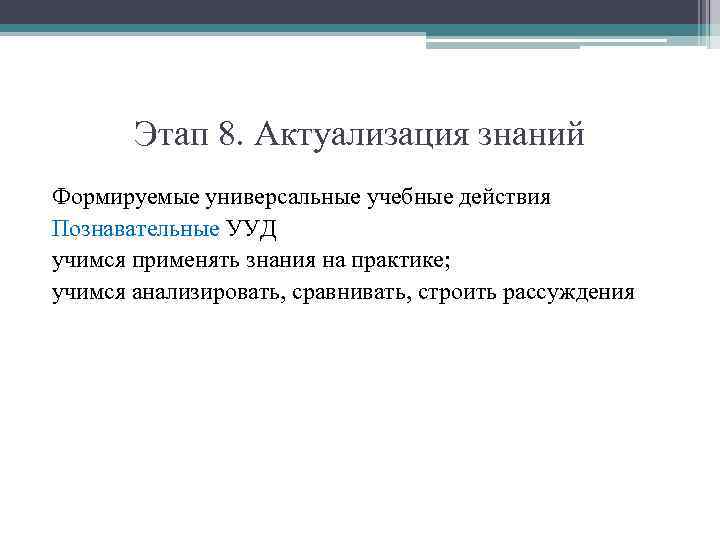 Этап 8. Актуализация знаний

Формируемые универсальные учебные действия
Познавательные УУД
учимся применять знания на практике;
учимся анализировать, сравнивать, строить рассуждения